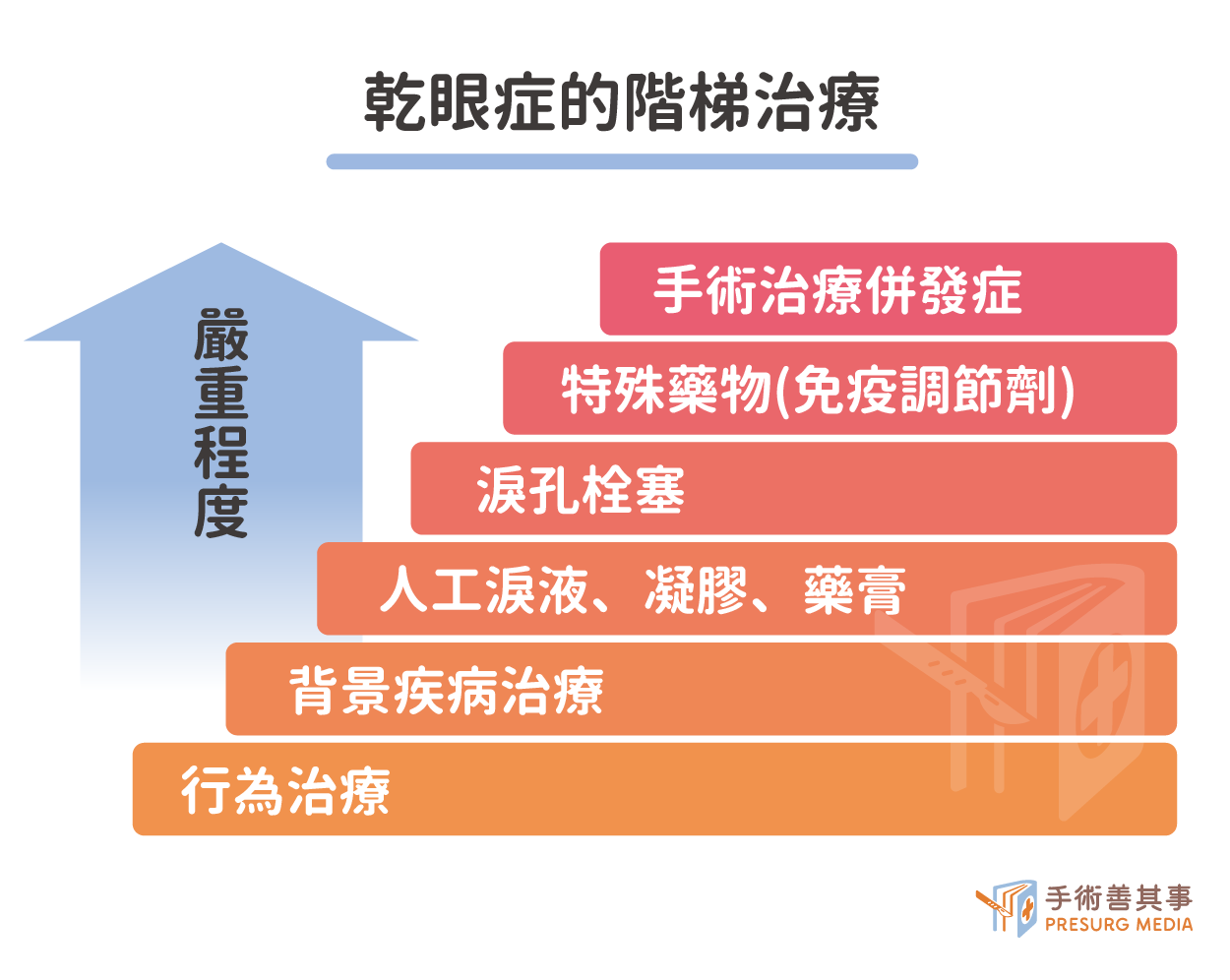 乾眼症的階梯治療

嚴重程度

手術治療併發症

特殊藥物(免疫調節劑)

淚孔栓塞

人工淚液、凝膠、藥膏

背景疾病治療

行為治療

手術善其事
PRESURG MEDIA